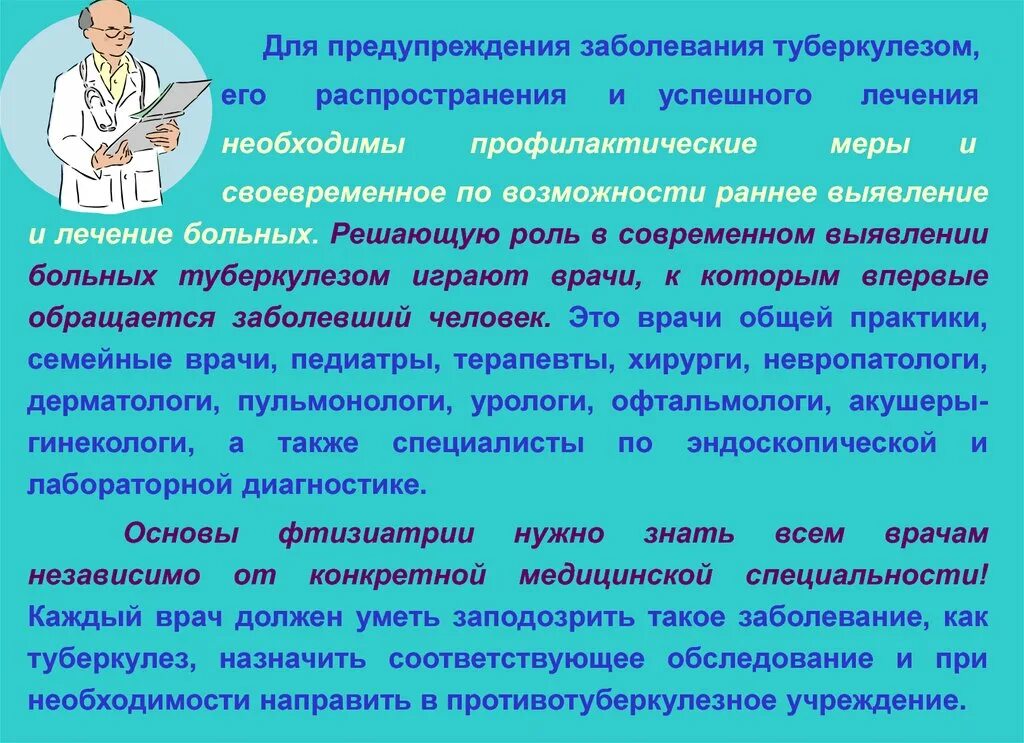 Для предупреждения заболевания туберкулезом, его распространения и успешного лечения необходимы профилактические меры и своевременное по возможности раннее выявление и лечение больных. Решающую роль в современном выявлении больных туберкулезом играют врачи, к которым впервые обращается заболевший человек. Это врачи общей практики, семейные врачи, педиатры, терапевты, хирурги, невропатологи, дерматологи, пульмонологи, урологи, офтальмологи, акушеры-гинекологи, а также специалисты по эндоскопической и лабораторной диагностике.

Основы фтизиатрии нужно знать всем врачам независимо от конкретной медицинской специальности! Каждый врач должен уметь заподозрить такое заболевание, как туберкулез, назначить соответствующее обследование и при необходимости направить в противотуберкулезное учреждение.